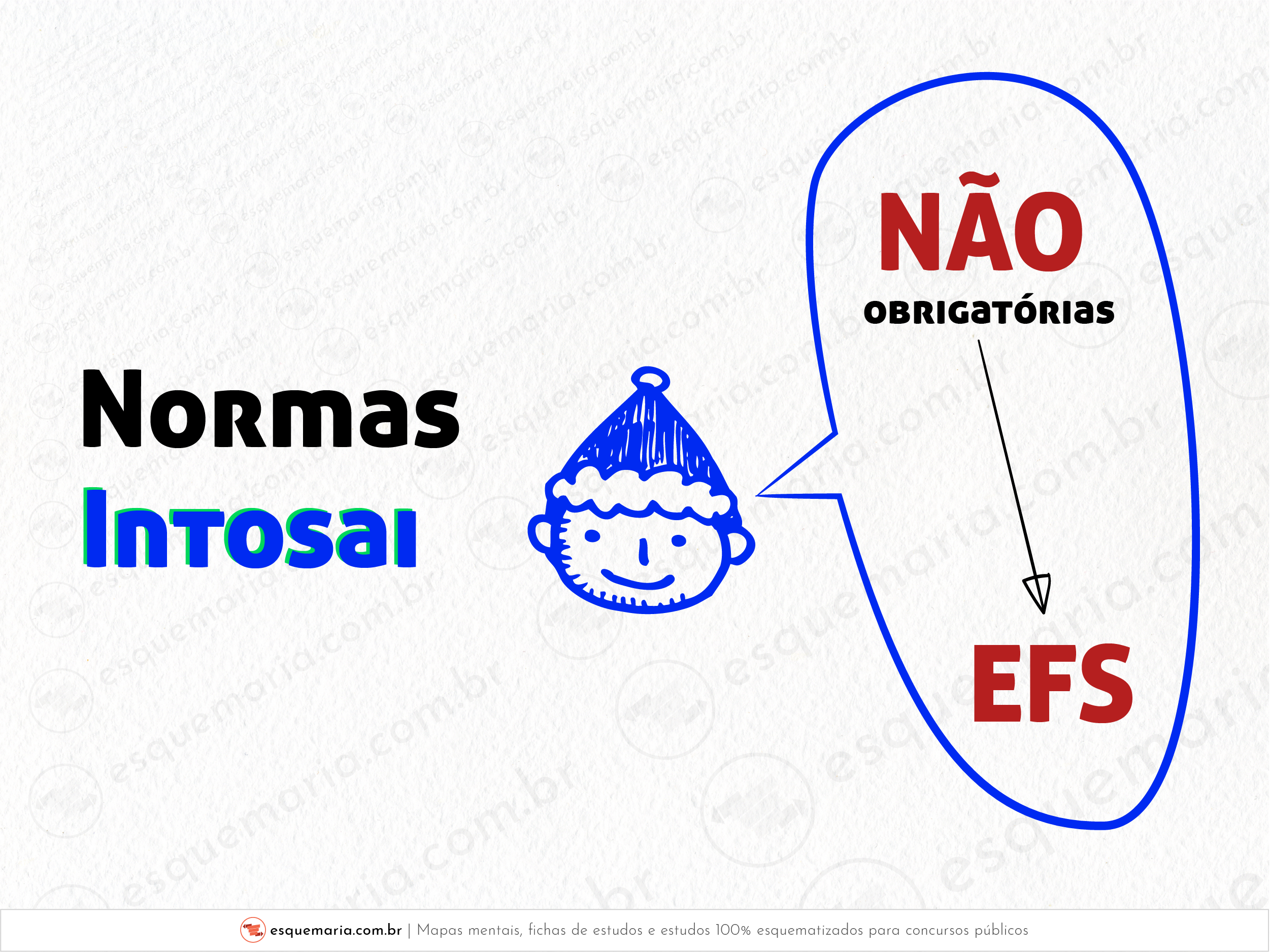 Normas
Intosai

NÃO
OBRIGATÓRIAS

EFS

esquemaria.com.br | Mapas mentais, fichas de estudos e estudos 100% esquematizados para concursos públicos